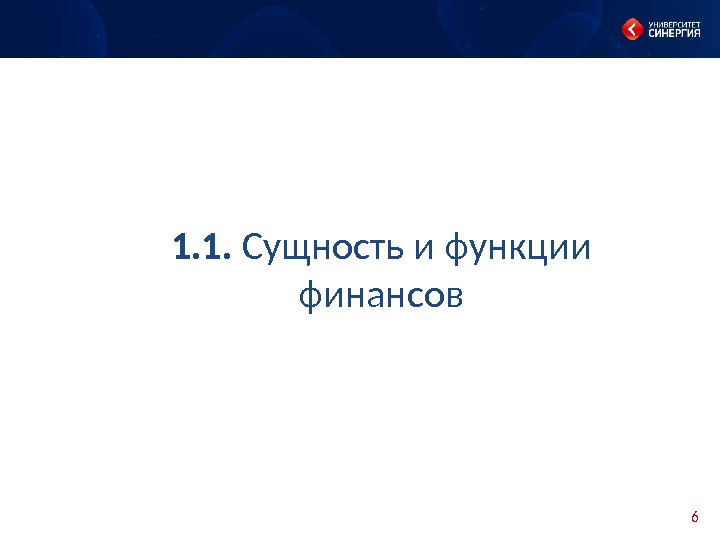 УНИВЕРСИТЕТ СИНЕРГИЯ

1.1. Сущность и функции финансов

6